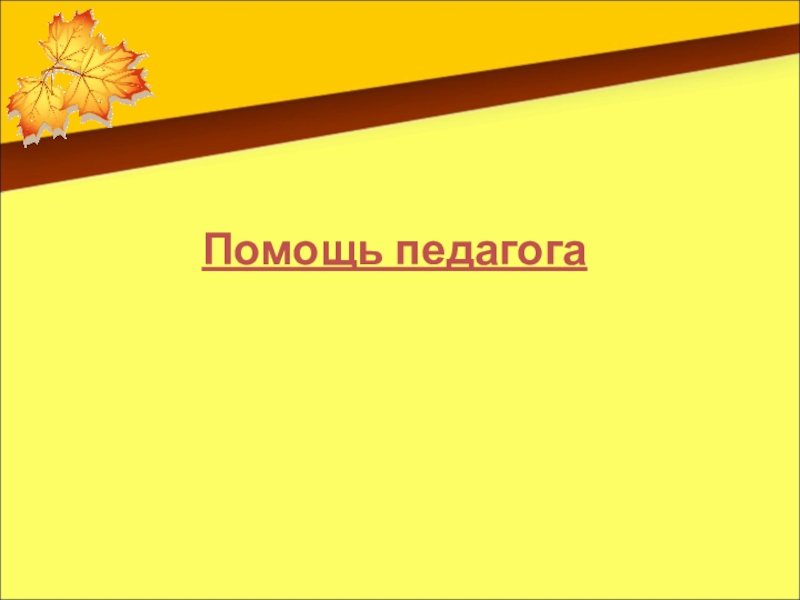 Помощь педагога